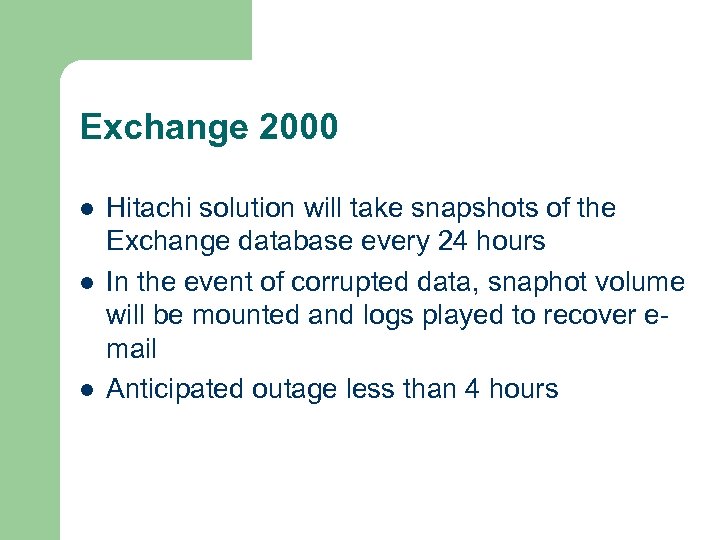 Exchange 2000

- Hitachi solution will take snapshots of the Exchange database every 24 hours
- In the event of corrupted data, snaphot volume will be mounted and logs played to recover e-mail
- Anticipated outage less than 4 hours